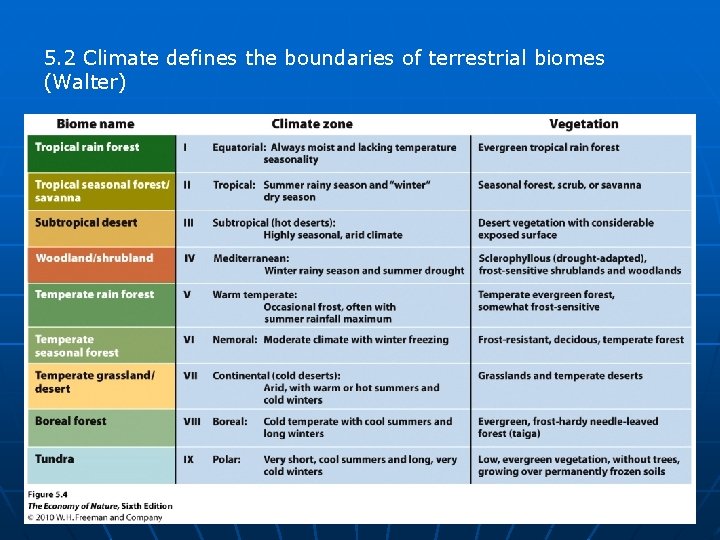 5.2 Climate defines the boundaries of terrestrial biomes (Walter)

| Biome name | Climate zone | Vegetation |
|---|---|---|
| Tropical rain forest | I Equatorial: Always moist and lacking temperature seasonality | Evergreen tropical rain forest |
| Tropical seasonal forest/ savanna | II Tropical: Summer rainy season and "winter" dry season | Seasonal forest, scrub, or savanna |
| Subtropical desert | III Subtropical (hot deserts): Highly seasonal, arid climate | Desert vegetation with considerable exposed surface |
| Woodland/shrubland | IV Mediterranean: Winter rainy season and summer drought | Sclerophyllous (drought-adapted), frost-sensitive shrublands and woodlands |
| Temperate rain forest | V Warm temperate: Occasional frost, often with summer rainfall maximum | Temperate evergreen forest, somewhat frost-sensitive |
| Temperate seasonal forest | VI Nemoral: Moderate climate with winter freezing | Frost-resistant, decidous, temperate forest |
| Temperate grassland/ desert | VII Continental (cold deserts): Arid, with warm or hot summers and cold winters | Grasslands and temperate deserts |
| Boreal forest | VIII Boreal: Cold temperate with cool summers and long winters | Evergreen, frost-hardy needle-leaved forest (taiga) |
| Tundra | IX Polar: Very short, cool summers and long, very cold winters | Low, evergreen vegetation, without trees, growing over permanently frozen soils |

Figure 5.4
The Economy of Nature, Sixth Edition
© 2010 W. H. Freeman and Company